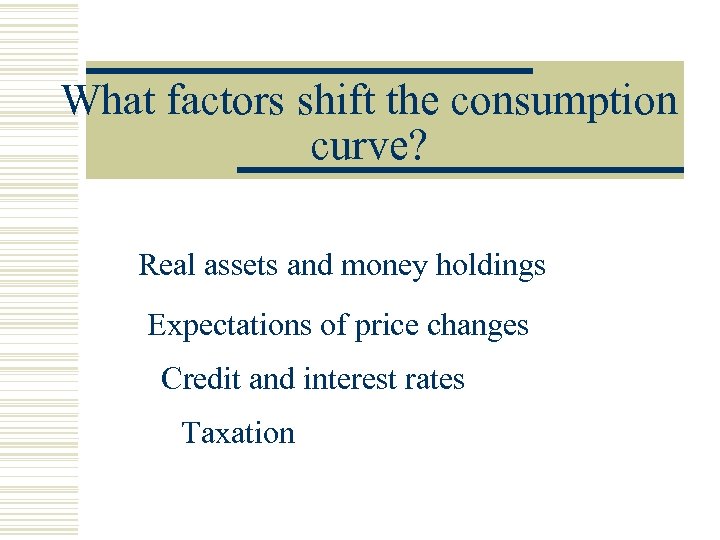 What factors shift the consumption curve?

Real assets and money holdings

Expectations of price changes

Credit and interest rates

Taxation